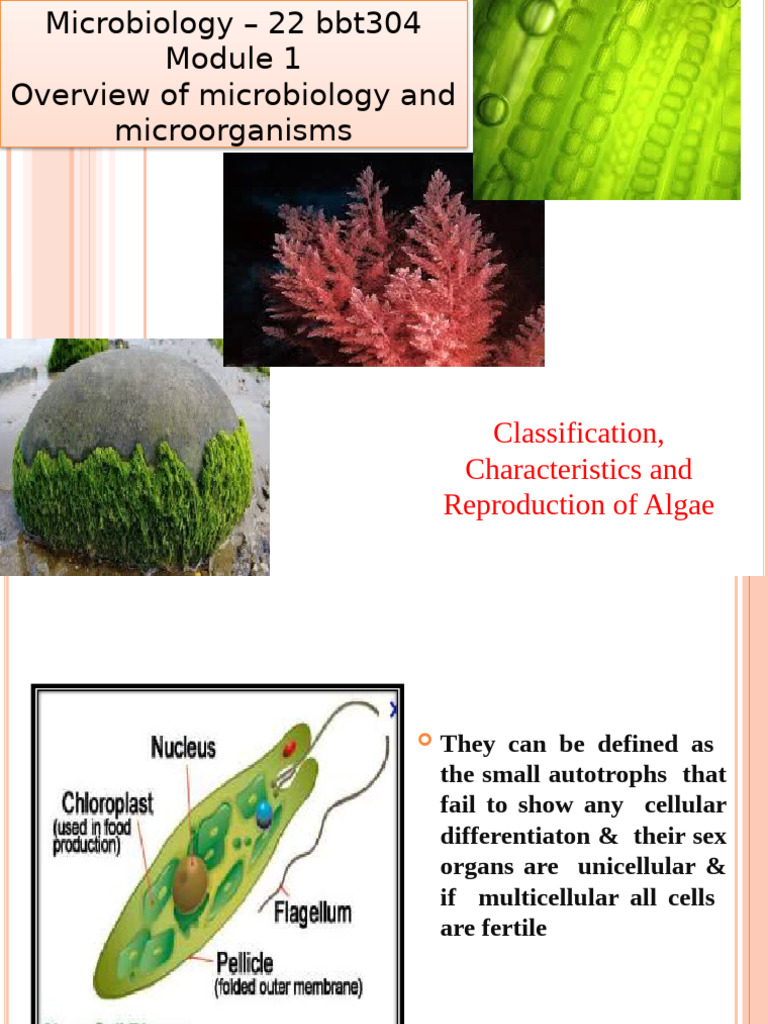 Microbiology – 22 bbt304
Module 1
Overview of microbiology and microorganisms

Classification, Characteristics and Reproduction of Algae

Nucleus

Chloroplast (used in food production)

Flagellum

Pellicle (folded outer membrane)

They can be defined as the small autotrophs that fail to show any cellular differentiaton & their sex organs are unicellular & if multicellular all cells are fertile